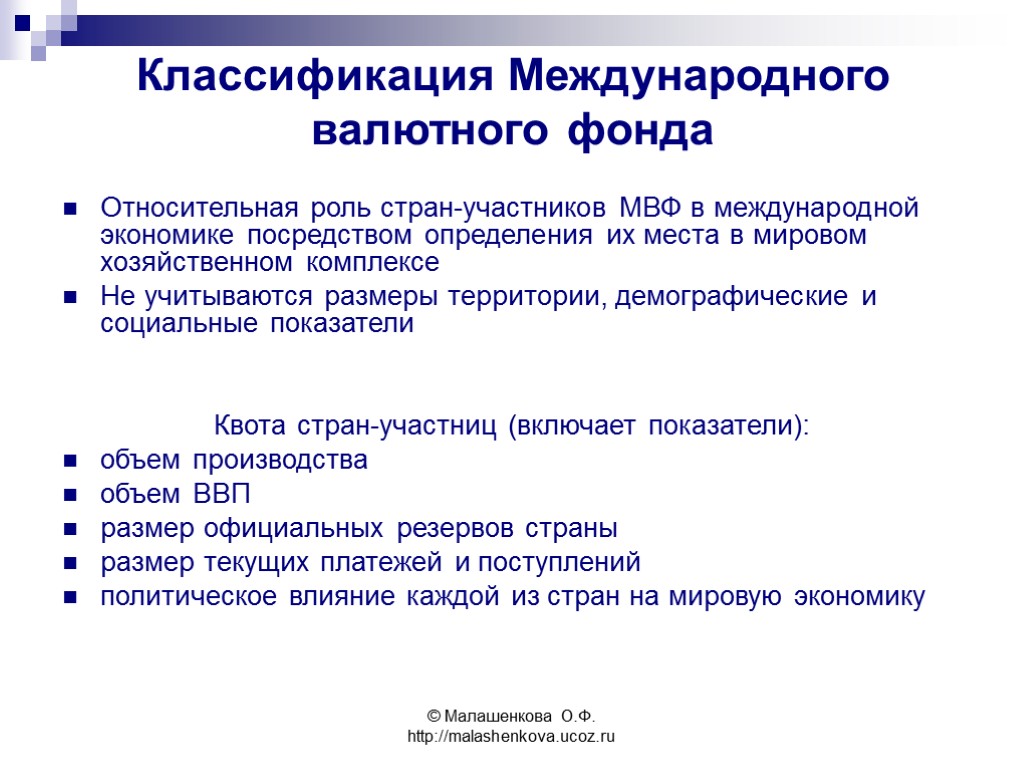 Классификация Международного валютного фонда

Относительная роль стран-участников МВФ в международной экономике посредством определения их места в мировом хозяйственном комплексе

Не учитываются размеры территории, демографические и социальные показатели

Квота стран-участниц (включает показатели):

объем производства

объем ВВП

размер официальных резервов страны

размер текущих платежей и поступлений

политическое влияние каждой из стран на мировую экономику

© Малашенкова О.Ф.
http://malashenkova.ucoz.ru